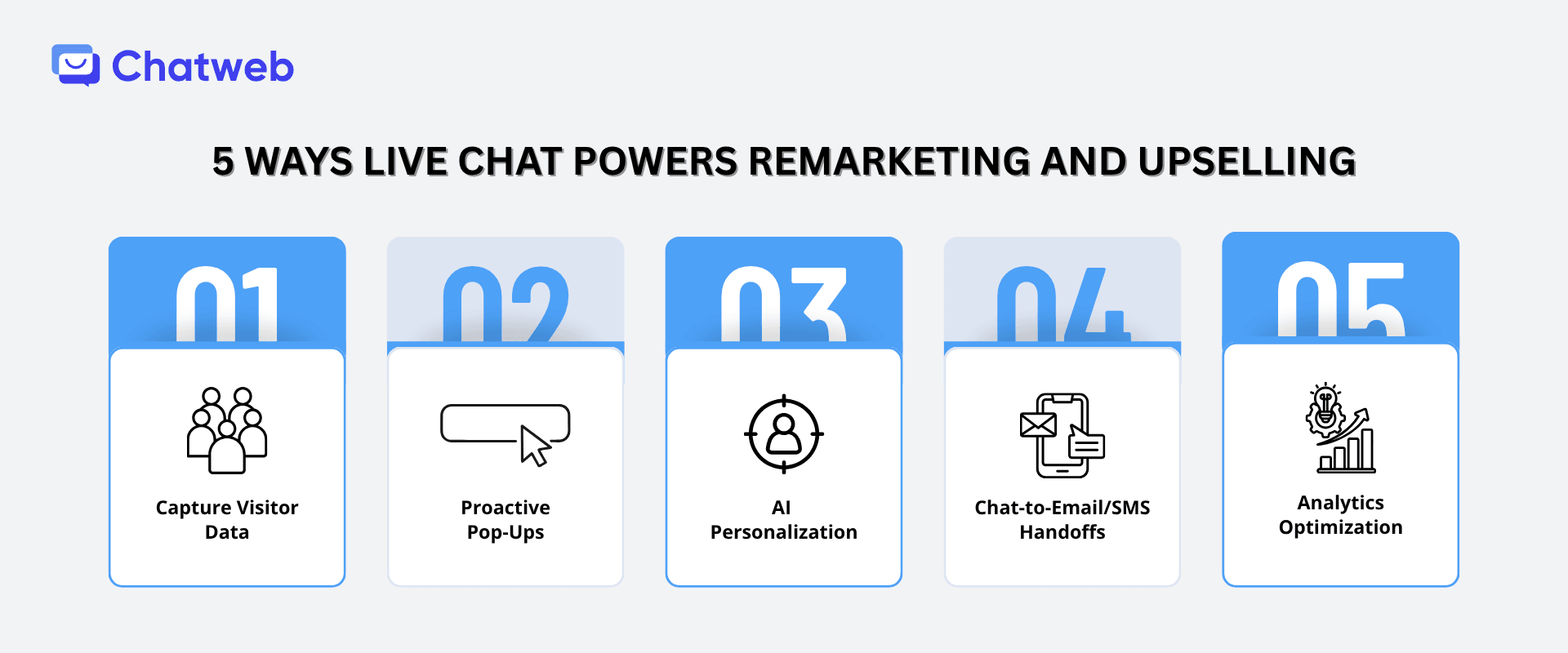 Chatweb

5 WAYS LIVE CHAT POWERS REMARKETING AND UPSELLING

01
Capture Visitor Data

02
Proactive Pop-Ups

03
AI Personalization

04
Chat-to-Email/SMS Handoffs

05
Analytics Optimization